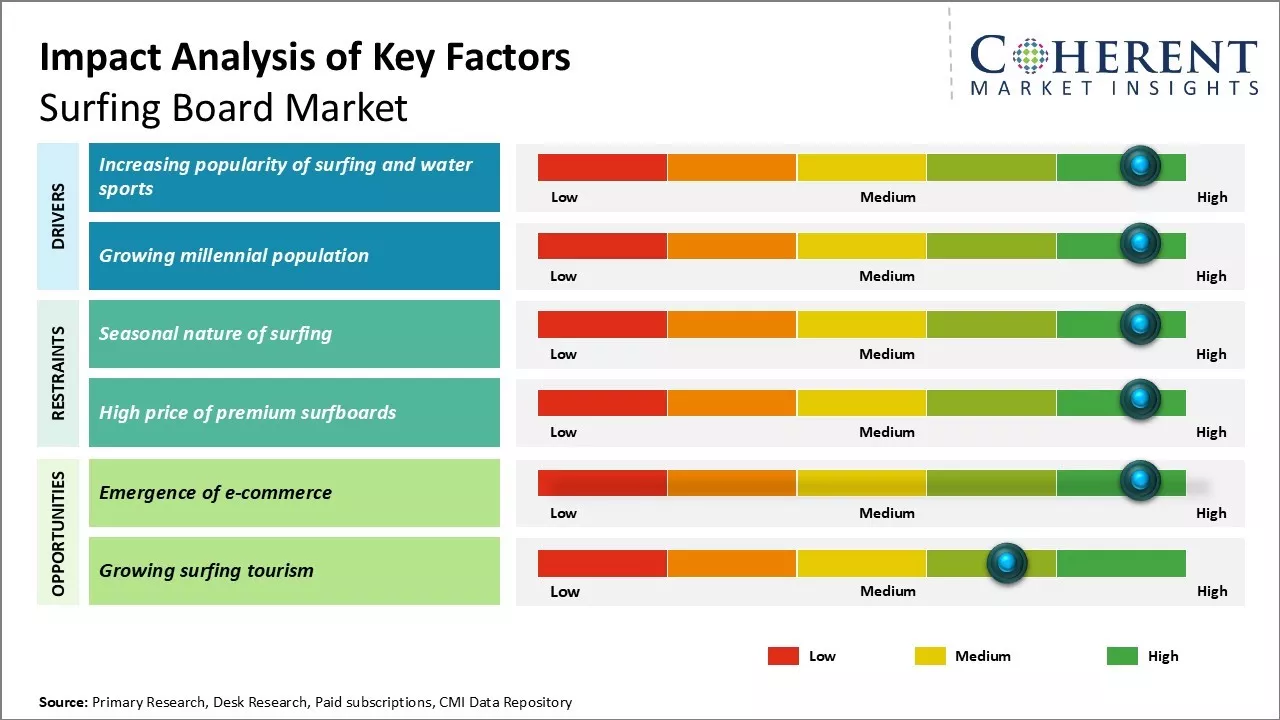 Impact Analysis of Key Factors
Surfing Board Market

COHERENT
MARKET INSIGHTS

DRIVERS

Increasing popularity of surfing and water sports

Low Medium High

Growing millennial population

Low Medium High

RESTRAINTS

Seasonal nature of surfing

Low Medium High

High price of premium surfboards

Low Medium High

OPPORTUNITIES

Emergence of e-commerce

Low Medium High

Growing surfing tourism

Low Medium High

Low Medium High

Source: Primary Research, Desk Research, Paid subscriptions, CMI Data Repository